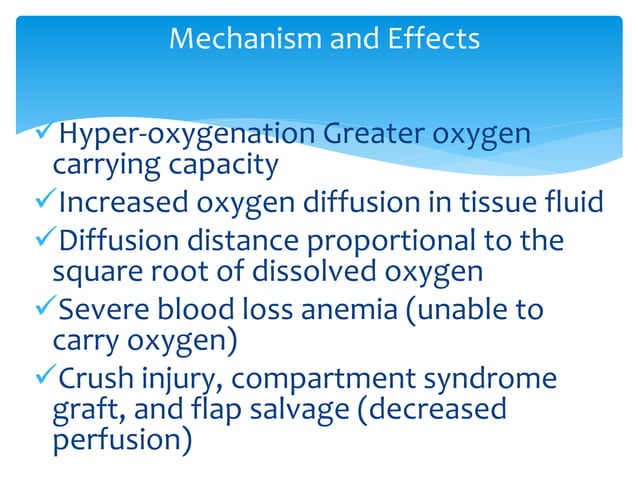 Mechanism and Effects

✓Hyper-oxygenation Greater oxygen carrying capacity
✓Increased oxygen diffusion in tissue fluid
✓Diffusion distance proportional to the square root of dissolved oxygen
✓Severe blood loss anemia (unable to carry oxygen)
✓Crush injury, compartment syndrome graft, and flap salvage (decreased perfusion)